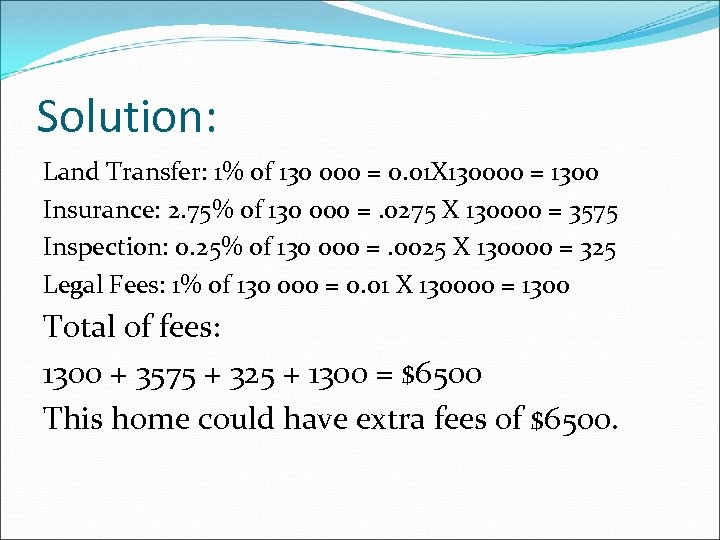 Solution:

Land Transfer: 1% of 130 000 = 0.01X130000 = 1300

Insurance: 2.75% of 130 000 = .0275 X 130000 = 3575

Inspection: 0.25% of 130 000 = .0025 X 130000 = 325

Legal Fees: 1% of 130 000 = 0.01 X 130000 = 1300

Total of fees:

1300 + 3575 + 325 + 1300 = $6500

This home could have extra fees of $6500.